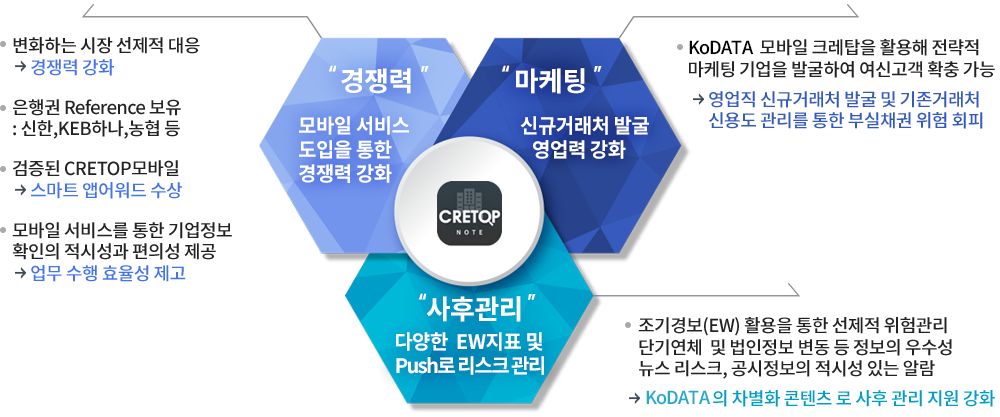 • 변화하는 시장 선제적 대응
→ 경쟁력 강화

• 은행권 Reference 보유
: 신한,KEB하나,농협 등

• 검증된 CRETOP모바일
→ 스마트 앱어워드 수상

• 모바일 서비스를 통한 기업정보 확인의 적시성과 편의성 제공
→ 업무 수행 효율성 제고

" 경쟁력 "
모바일 서비스 도입을 통한 경쟁력 강화

" 마케팅 "
신규거래처 발굴 영업력 강화

CRETOP
NOTE

" 사후관리 "
다양한 EW지표 및 Push로 리스크 관리

• KoDATA 모바일 크레탑을 활용해 전략적 마케팅 기업을 발굴하여 여신고객 확충 가능
→ 영업직 신규거래처 발굴 및 기존거래처 신용도 관리를 통한 부실채권 위험 회피

• 조기경보(EW) 활용을 통한 선제적 위험관리 단기연체 및 법인정보 변동 등 정보의 우수성 뉴스 리스크, 공시정보의 적시성 있는 알람
→ KoDATA 의 차별화 콘텐츠 로 사후 관리 지원 강화